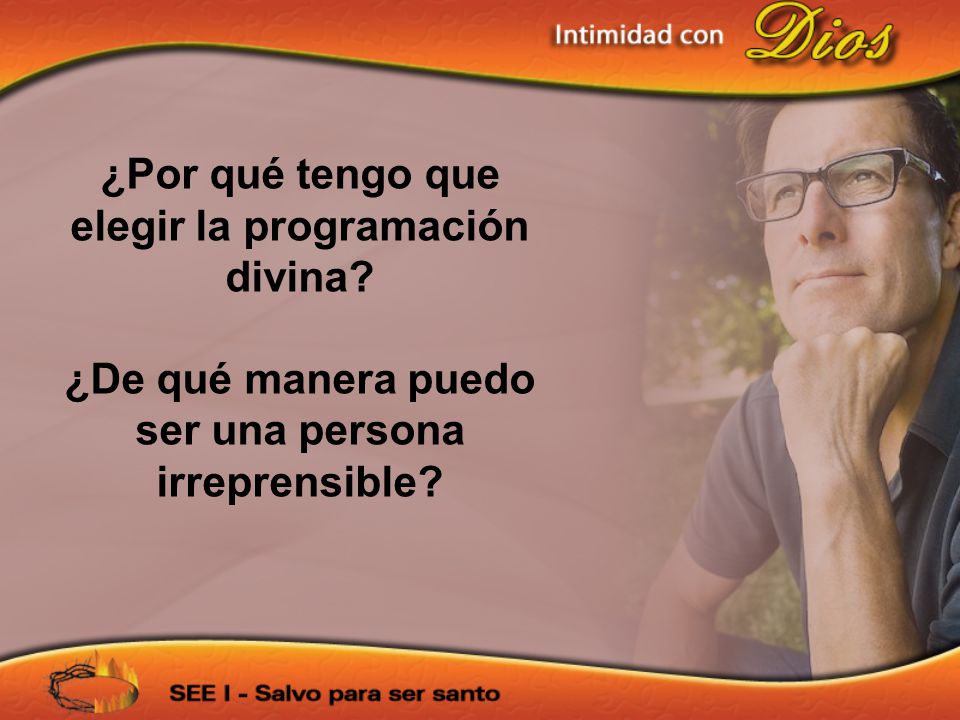 Intimidad con Dios

¿Por qué tengo que elegir la programación divina?

¿De qué manera puedo ser una persona irreprensible?

SEE I - Salvo para ser santo